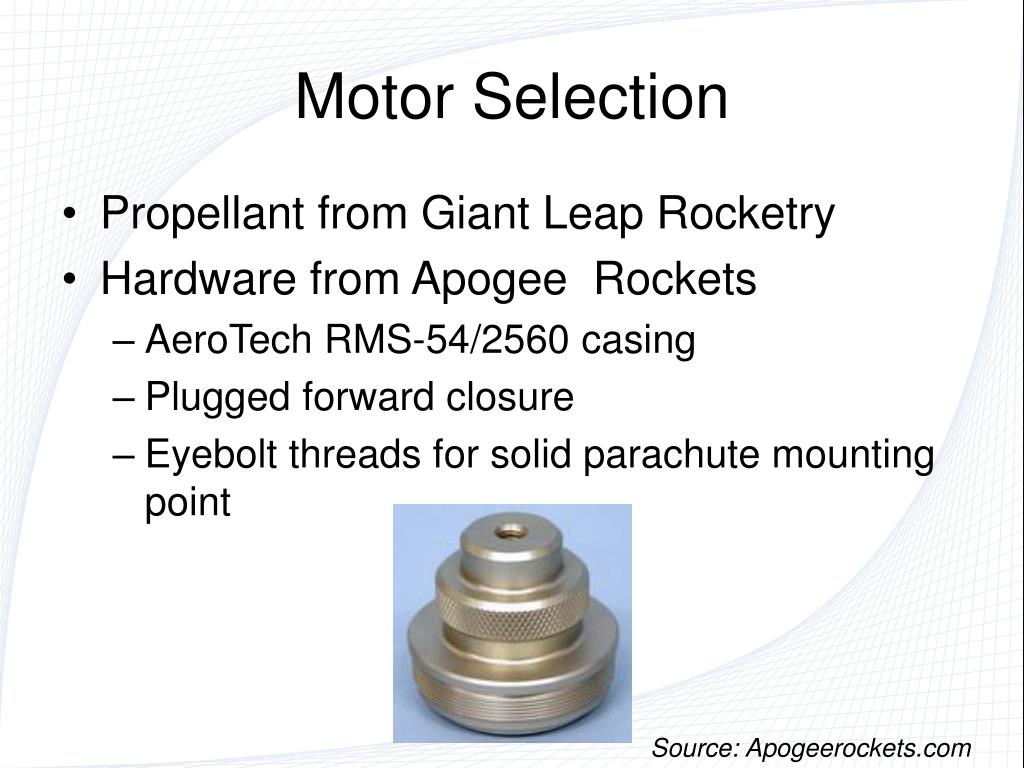 Motor Selection

• Propellant from Giant Leap Rocketry
• Hardware from Apogee  Rockets
– AeroTech RMS-54/2560 casing
– Plugged forward closure
– Eyebolt threads for solid parachute mounting point

Source: Apogeerockets.com